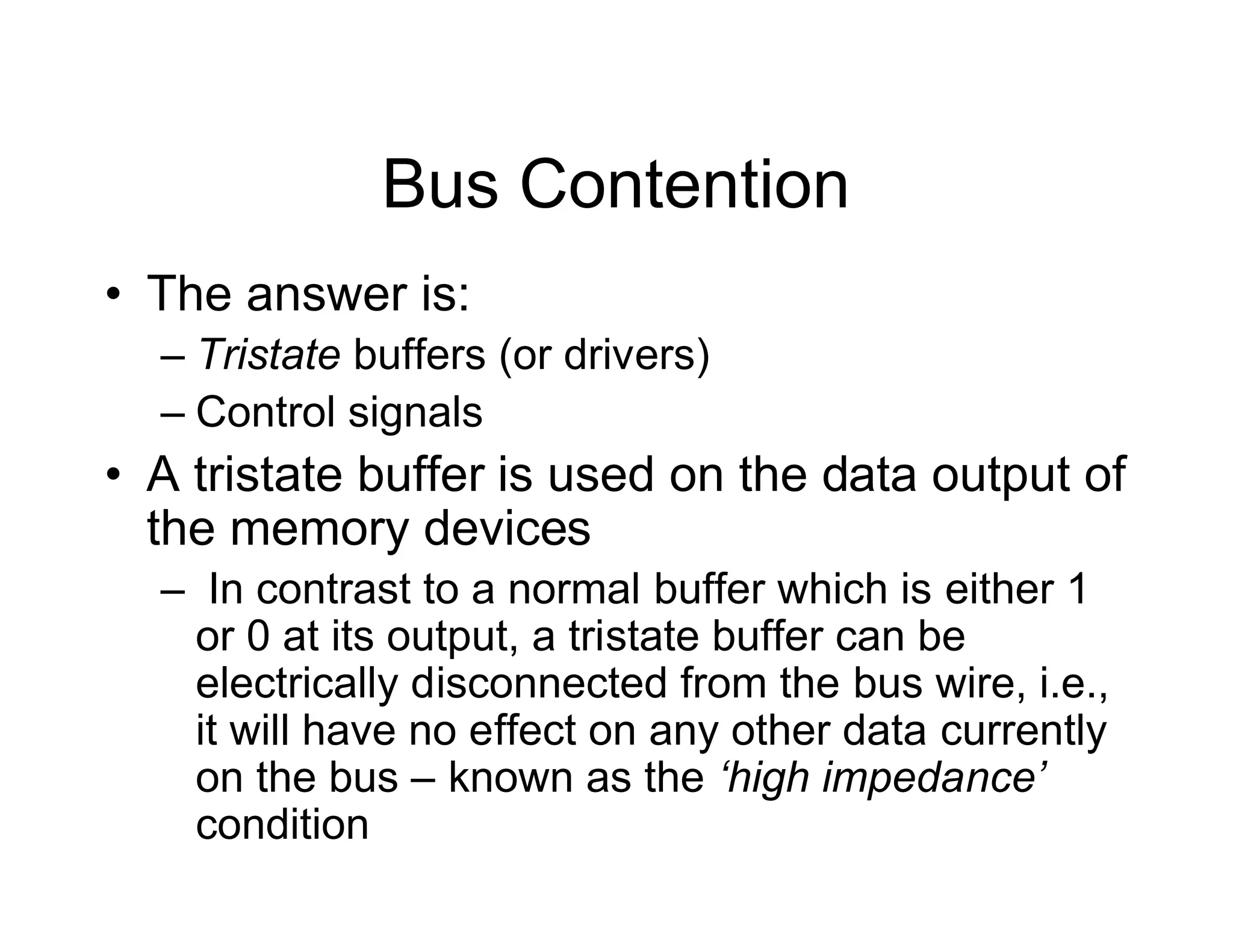 Bus Contention

• The answer is:
  – Tristate buffers (or drivers)
  – Control signals
• A tristate buffer is used on the data output of the memory devices
  – In contrast to a normal buffer which is either 1 or 0 at its output, a tristate buffer can be electrically disconnected from the bus wire, i.e., it will have no effect on any other data currently on the bus – known as the ‘high impedance’ condition